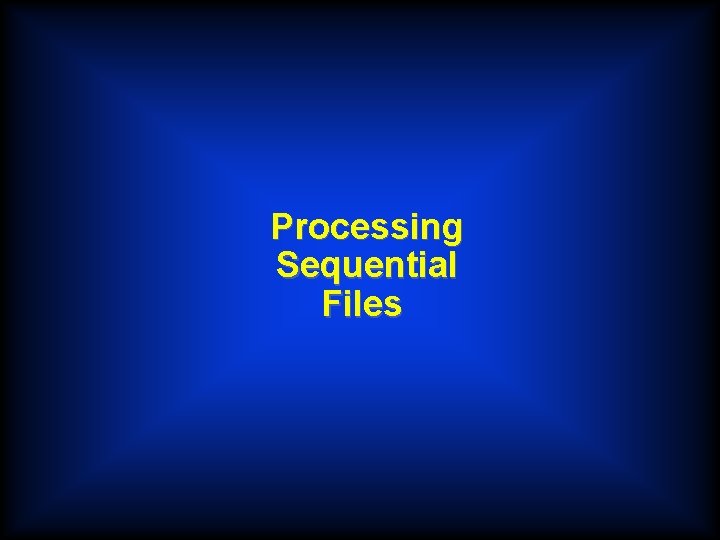 Processing Sequential Files